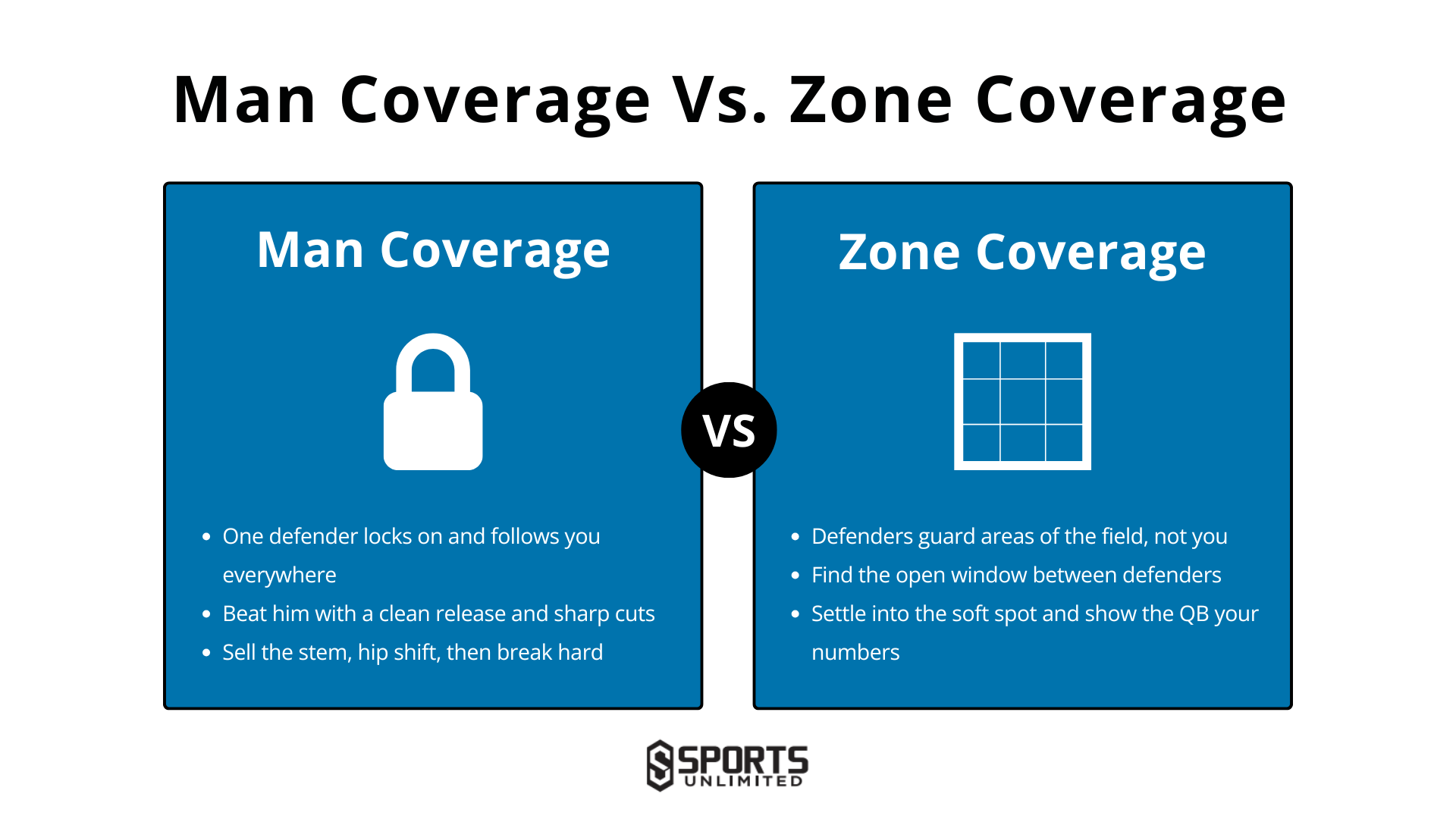 Man Coverage Vs. Zone Coverage

Man Coverage

- One defender locks on and follows you everywhere
- Beat him with a clean release and sharp cuts
- Sell the stem, hip shift, then break hard

VS

Zone Coverage

- Defenders guard areas of the field, not you
- Find the open window between defenders
- Settle into the soft spot and show the QB your numbers

SPORTS UNLIMITED